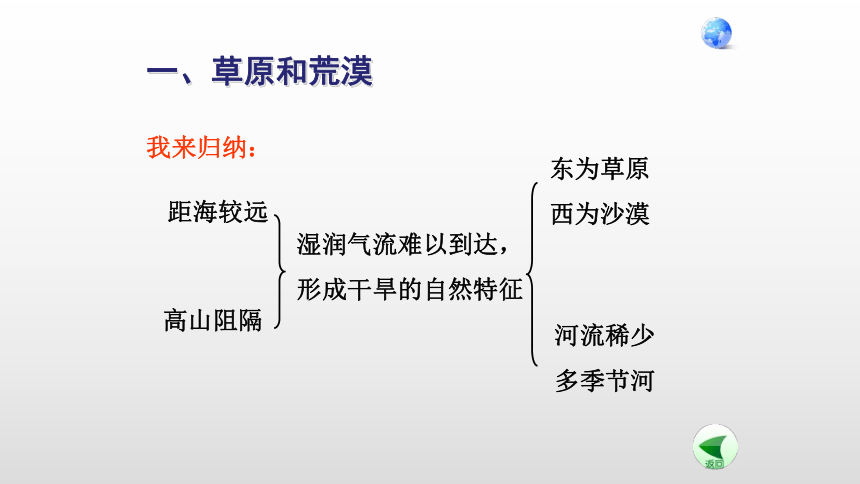 一、草原和荒漠

我来归纳：

距海较远

高山阻隔

湿润气流难以到达，形成干旱的自然特征

东为草原
西为沙漠

河流稀少
多季节河

返回